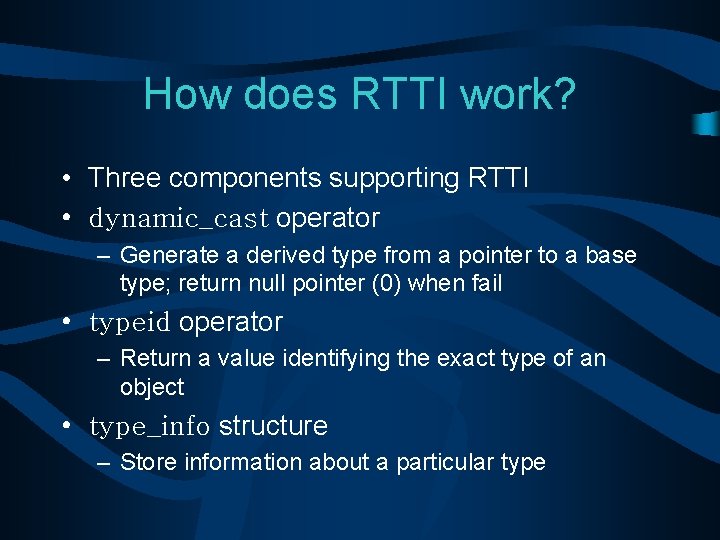 How does RTTI work?

• Three components supporting RTTI
• dynamic_cast operator
– Generate a derived type from a pointer to a base type; return null pointer (0) when fail
• typeid operator
– Return a value identifying the exact type of an object
• type_info structure
– Store information about a particular type